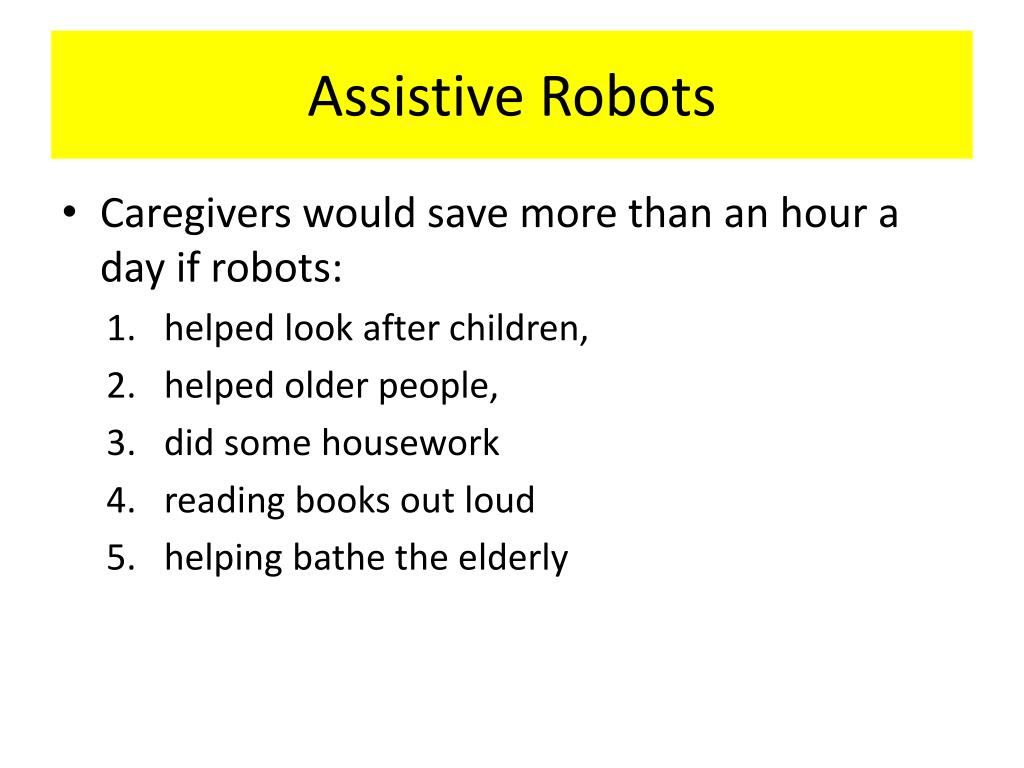 Assistive Robots

• Caregivers would save more than an hour a day if robots:
1. helped look after children,
2. helped older people,
3. did some housework
4. reading books out loud
5. helping bathe the elderly